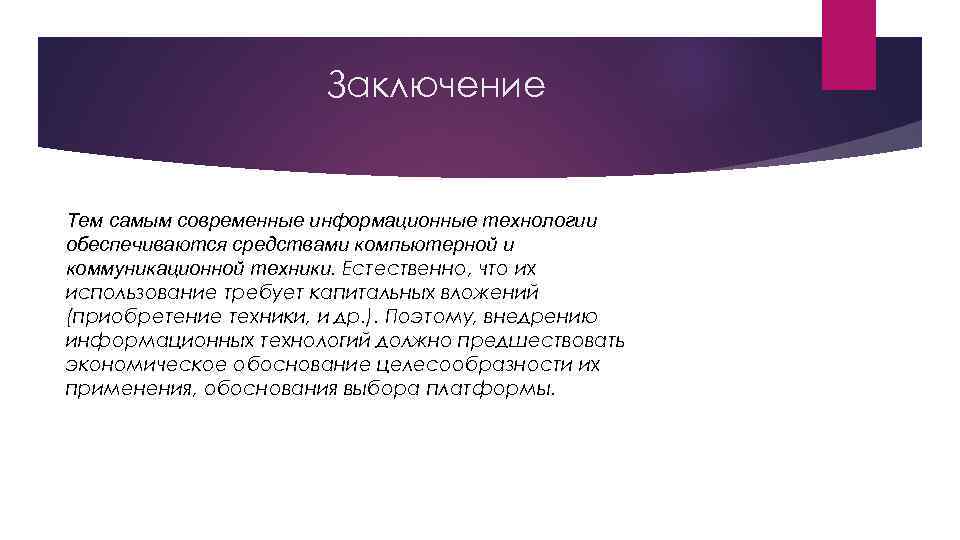 Заключение

Тем самым современные информационные технологии обеспечиваются средствами компьютерной и коммуникационной техники. Естественно, что их использование требует капитальных вложений (приобретение техники, и др.). Поэтому, внедрению информационных технологий должно предшествовать экономическое обоснование целесообразности их применения, обоснования выбора платформы.